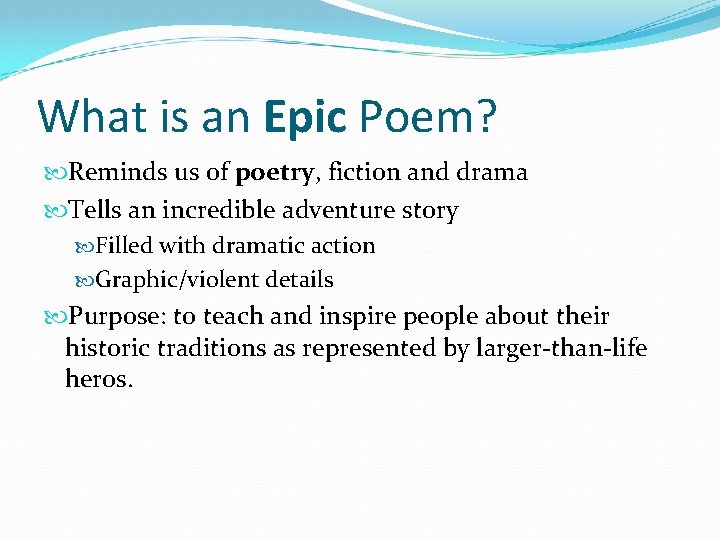 What is an Epic Poem?

Reminds us of poetry, fiction and drama

Tells an incredible adventure story

Filled with dramatic action

Graphic/violent details

Purpose: to teach and inspire people about their historic traditions as represented by larger-than-life heros.